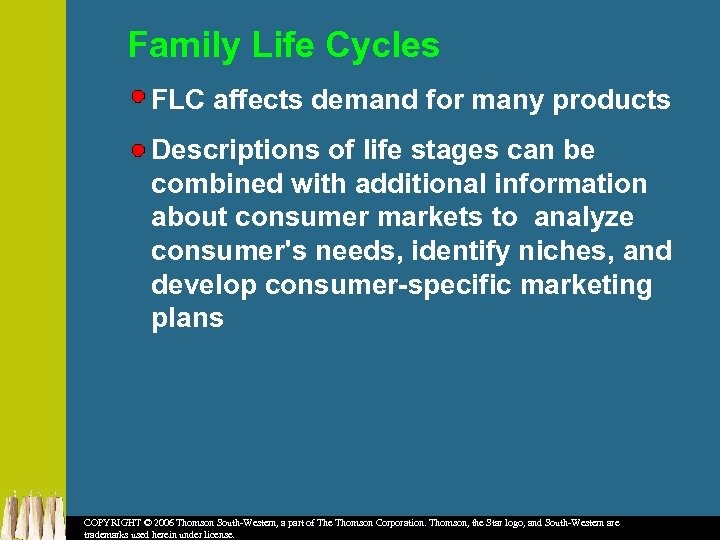 Family Life Cycles

• FLC affects demand for many products

• Descriptions of life stages can be combined with additional information about consumer markets to analyze consumer's needs, identify niches, and develop consumer-specific marketing plans

COPYRIGHT © 2006 Thomson South-Western, a part of The Thomson Corporation. Thomson, the Star logo, and South-Western are trademarks used herein under license.